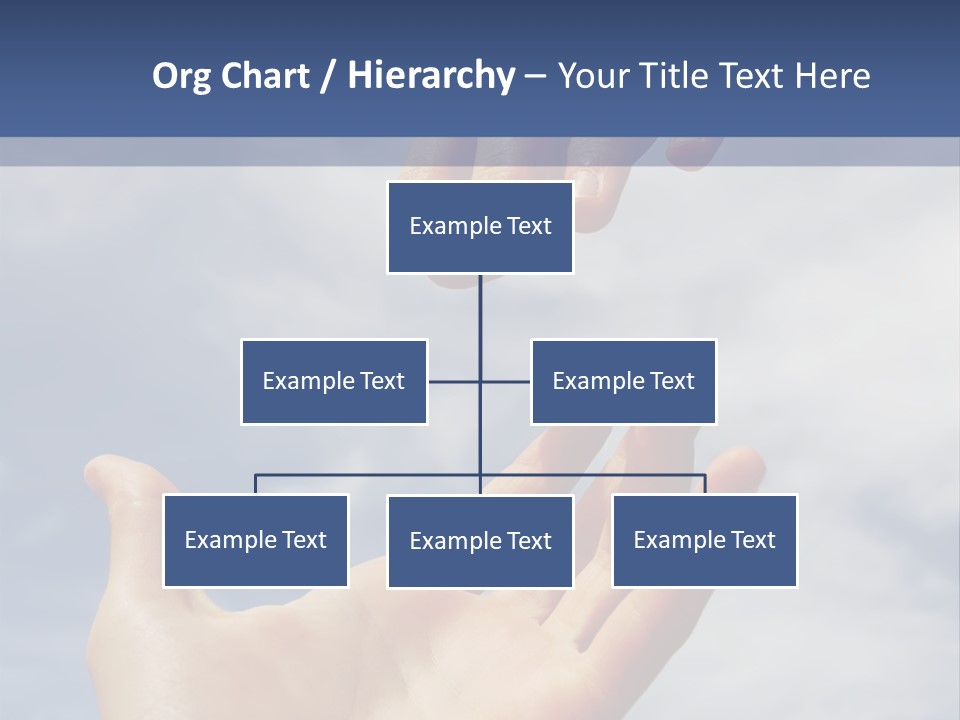 Org Chart / Hierarchy – Your Title Text Here

Example Text

Example Text

Example Text

Example Text

Example Text

Example Text